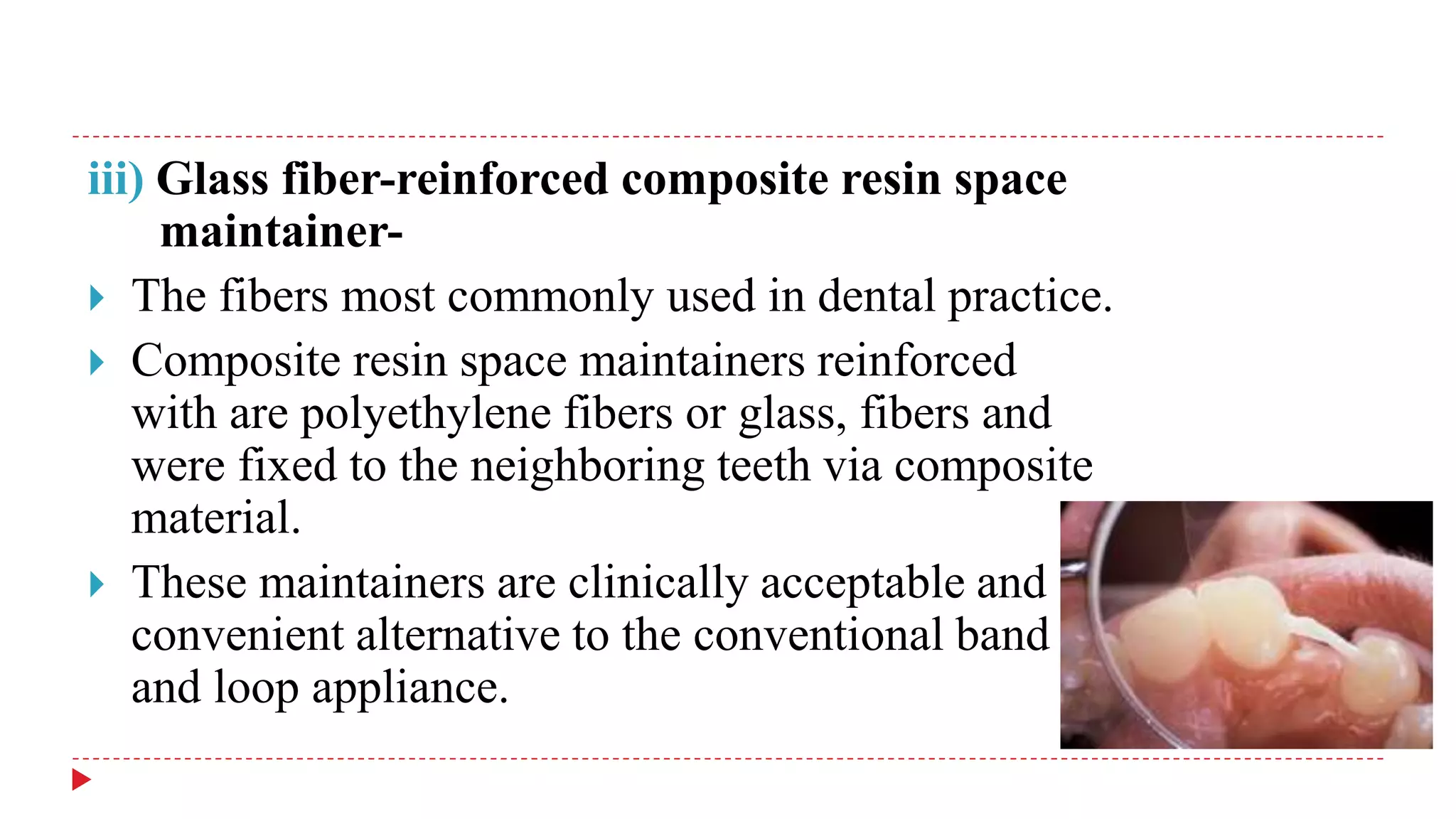 iii) Glass fiber-reinforced composite resin space maintainer-

The fibers most commonly used in dental practice.

Composite resin space maintainers reinforced with are polyethylene fibers or glass, fibers and were fixed to the neighboring teeth via composite material.

These maintainers are clinically acceptable and convenient alternative to the conventional band and loop appliance.